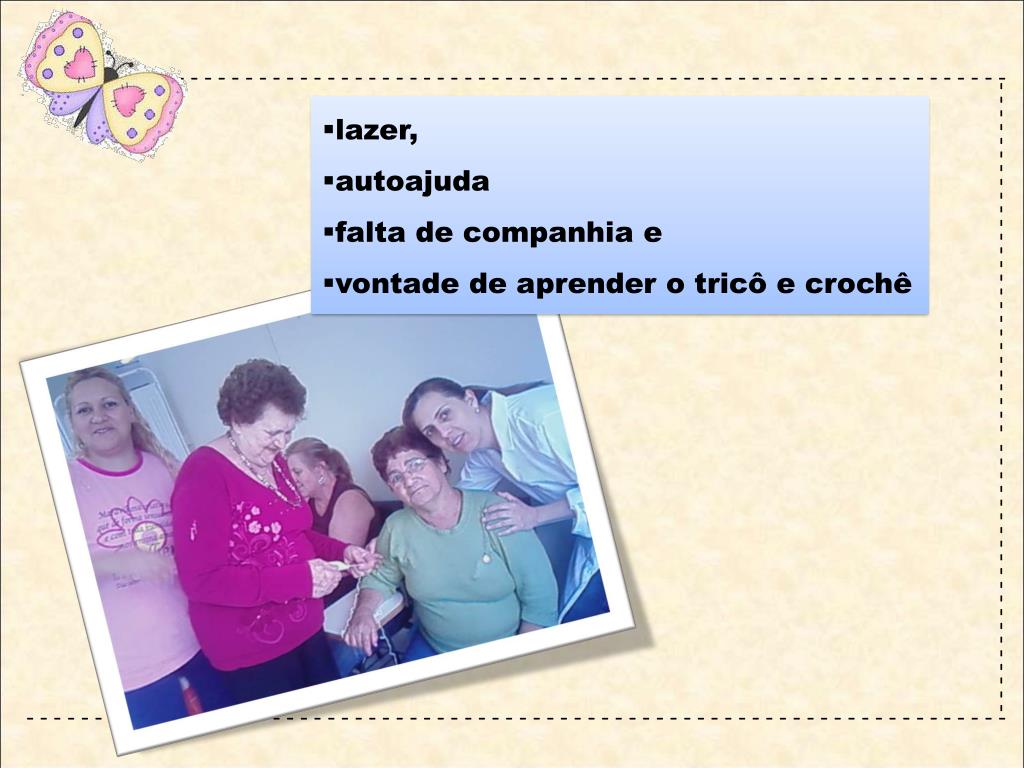 ▪lazer,
▪autoajuda
▪falta de companhia e
▪vontade de aprender o tricô e crochê